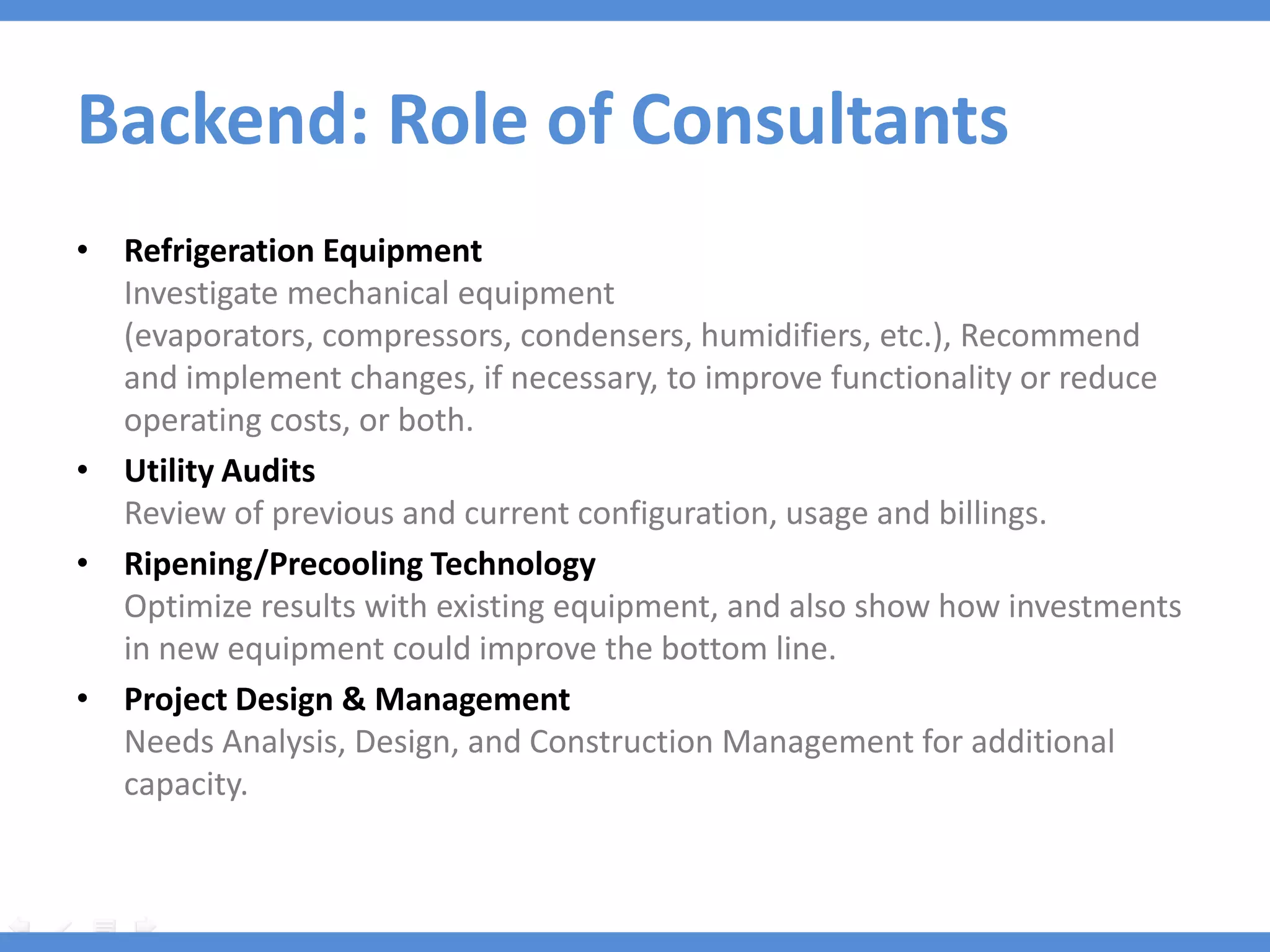 Backend: Role of Consultants

• Refrigeration Equipment
Investigate mechanical equipment (evaporators, compressors, condensers, humidifiers, etc.), Recommend and implement changes, if necessary, to improve functionality or reduce operating costs, or both.

• Utility Audits
Review of previous and current configuration, usage and billings.

• Ripening/Precooling Technology
Optimize results with existing equipment, and also show how investments in new equipment could improve the bottom line.

• Project Design & Management
Needs Analysis, Design, and Construction Management for additional capacity.